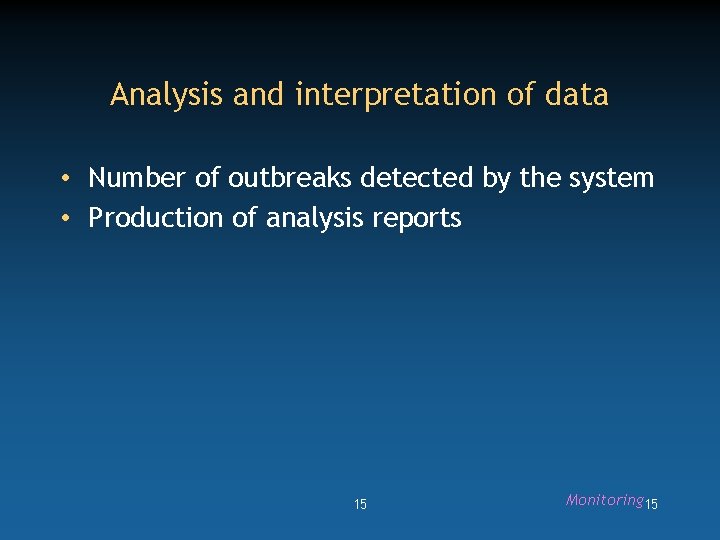 Analysis and interpretation of data

• Number of outbreaks detected by the system
• Production of analysis reports

15

Monitoring 15